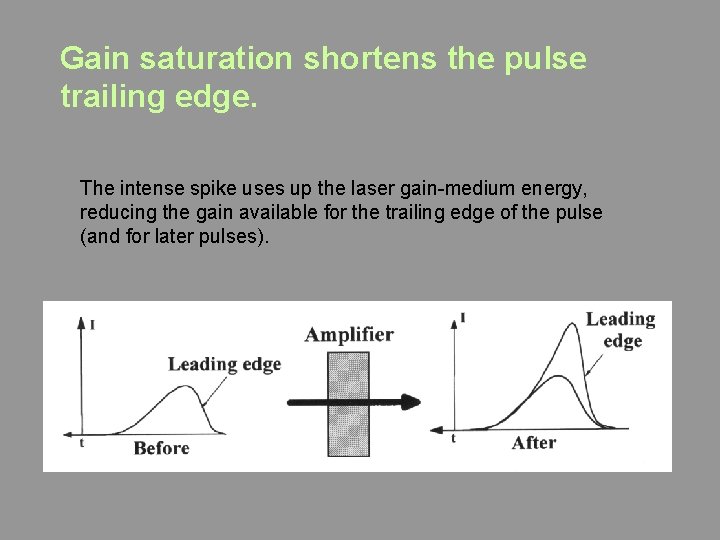 Gain saturation shortens the pulse trailing edge.

The intense spike uses up the laser gain-medium energy, reducing the gain available for the trailing edge of the pulse (and for later pulses).

I

Leading edge

t

Before

Amplifier

I

Leading edge

t

After